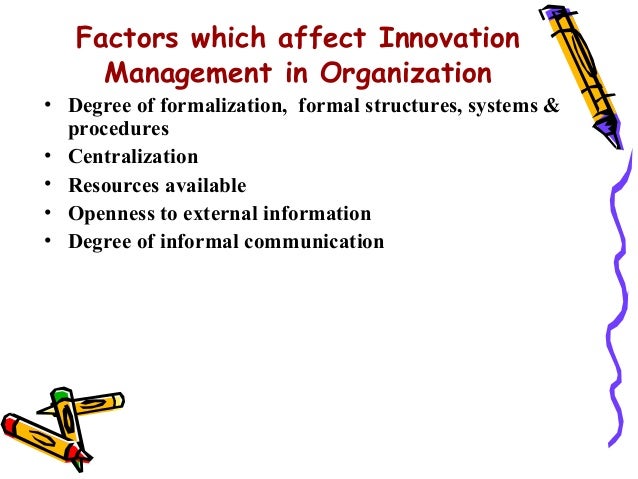 Factors which affect Innovation Management in Organization

• Degree of formalization, formal structures, systems & procedures
• Centralization
• Resources available
• Openness to external information
• Degree of informal communication